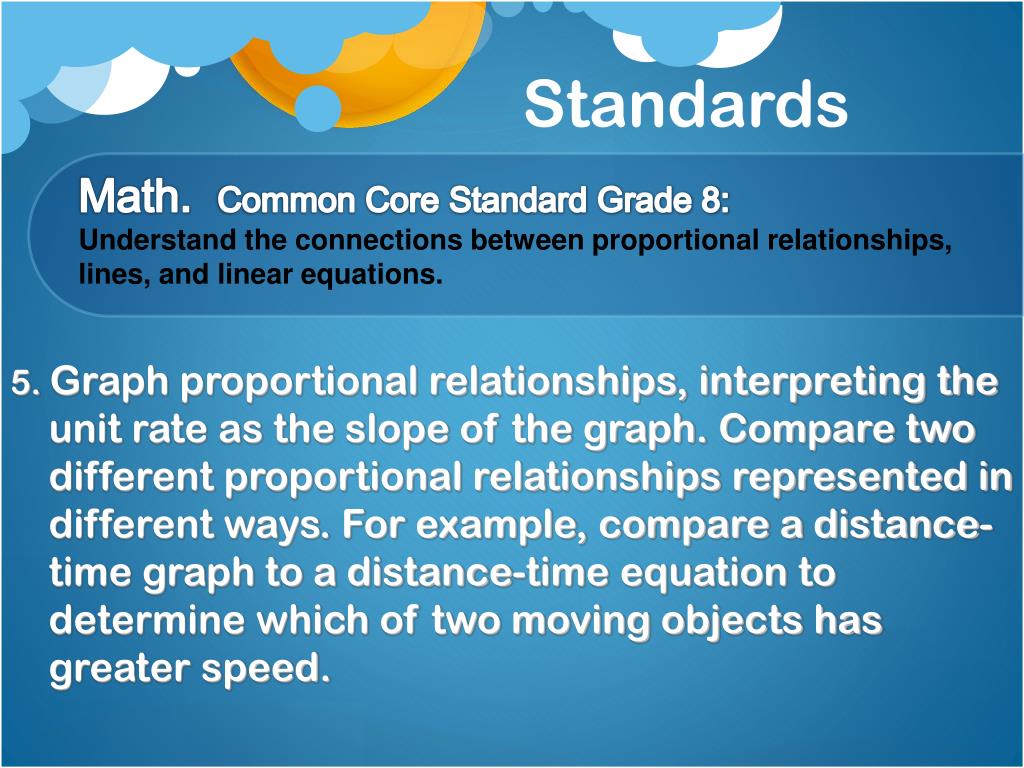 Standards

Math. Common Core Standard Grade 8:
Understand the connections between proportional relationships, lines, and linear equations.

5. Graph proportional relationships, interpreting the unit rate as the slope of the graph. Compare two different proportional relationships represented in different ways. For example, compare a distance-time graph to a distance-time equation to determine which of two moving objects has greater speed.